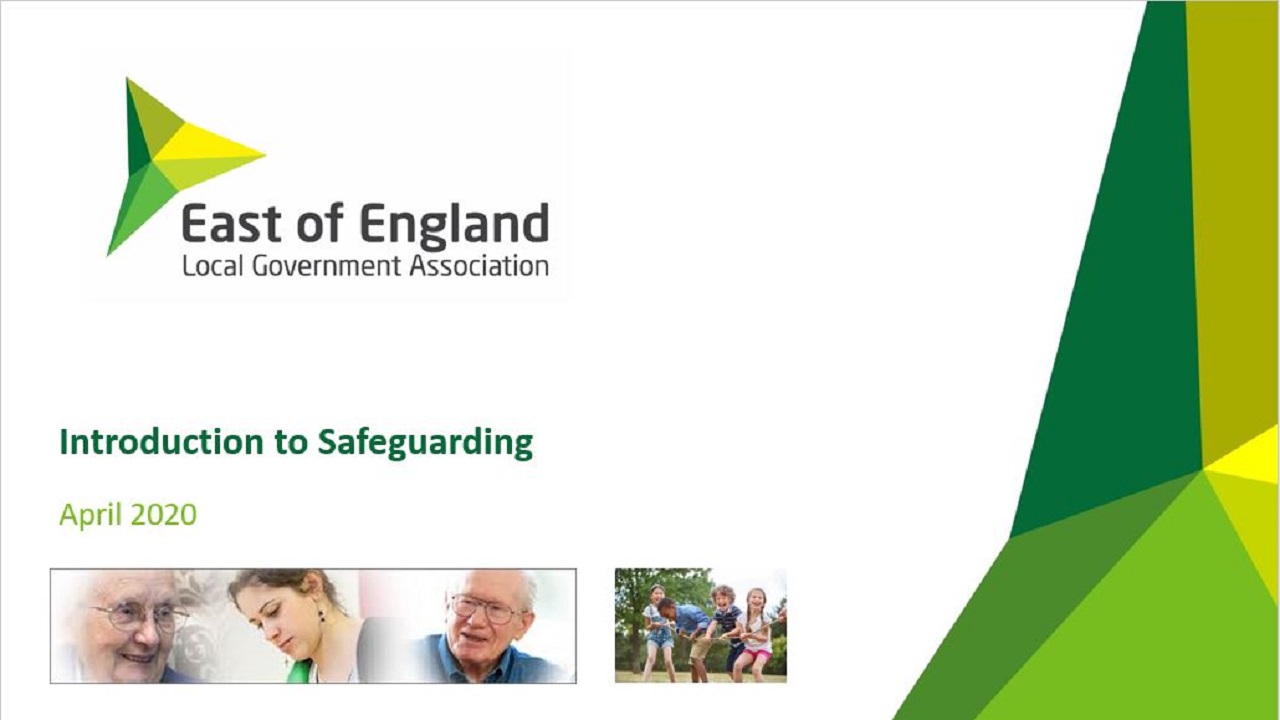 East of England
Local Government Association

Introduction to Safeguarding

April 2020